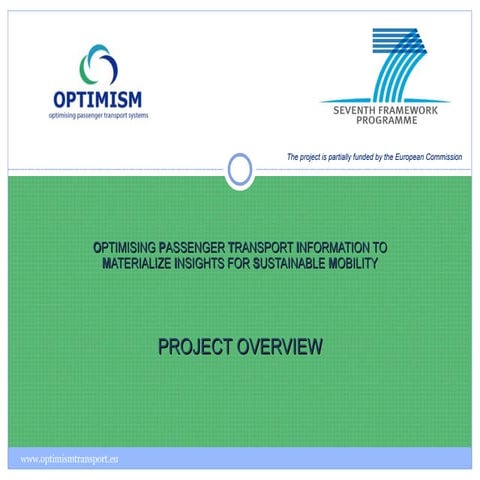 OPTIMISM
optimising passenger transport systems

SEVENTH FRAMEWORK PROGRAMME

The project is partially funded by the European Commission

OPTIMISING PASSENGER TRANSPORT INFORMATION TO MATERIALIZE INSIGHTS FOR SUSTAINABLE MOBILITY

PROJECT OVERVIEW

www.optimismtransport.eu